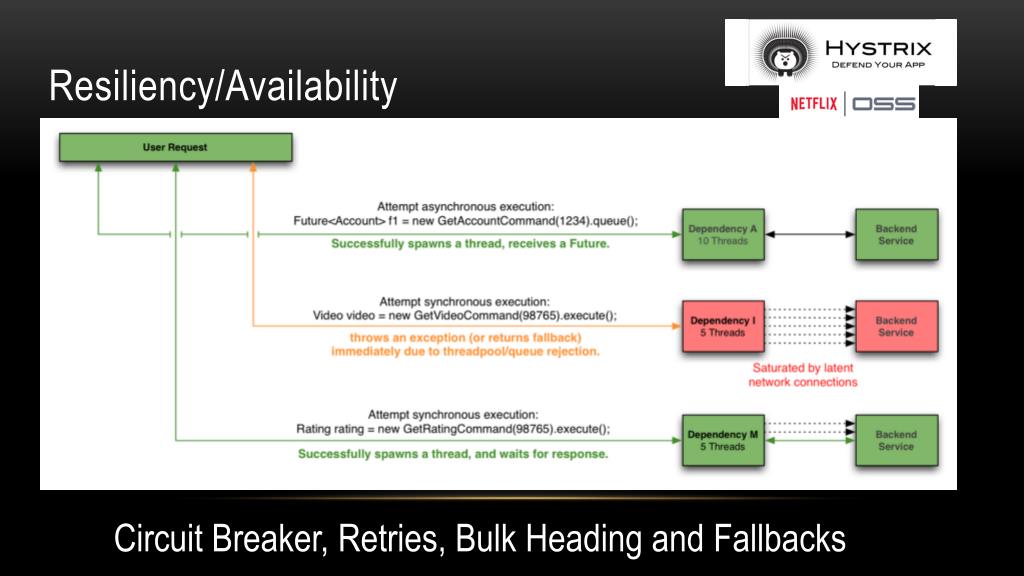 Resiliency/Availability

HYSTRIX
DEFEND YOUR APP

NETFLIX | OSS

User Request

Attempt asynchronous execution:
Future<Account> f1 = new GetAccountCommand(1234).queue();
Successfully spawns a thread, receives a Future.

Dependency A
10 Threads

Backend Service

Attempt synchronous execution:
Video video = new GetVideoCommand(98765).execute();
throws an exception (or returns fallback) immediately due to threadpool/queue rejection.

Dependency I
5 Threads

Backend Service

Saturated by latent network connections

Attempt synchronous execution:
Rating rating = new GetRatingCommand(98765).execute();
Successfully spawns a thread, and waits for response.

Dependency M
5 Threads

Backend Service

Circuit Breaker, Retries, Bulk Heading and Fallbacks